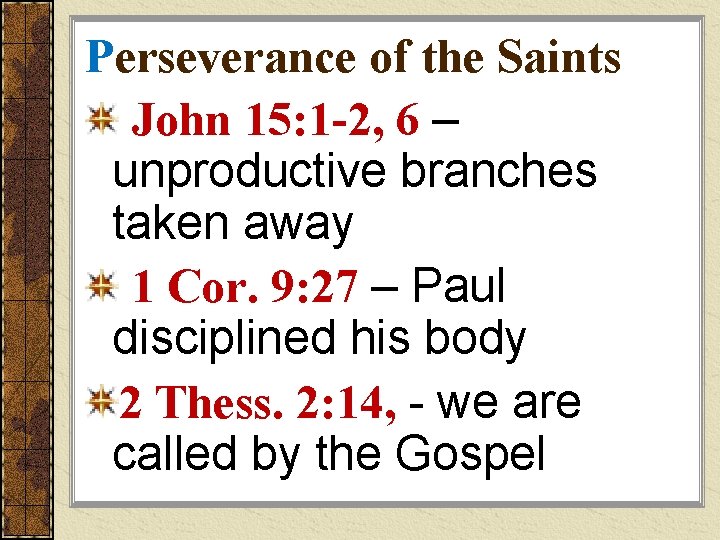 Perseverance of the Saints

John 15:1-2, 6 – unproductive branches taken away

1 Cor. 9:27 – Paul disciplined his body

2 Thess. 2:14, - we are called by the Gospel